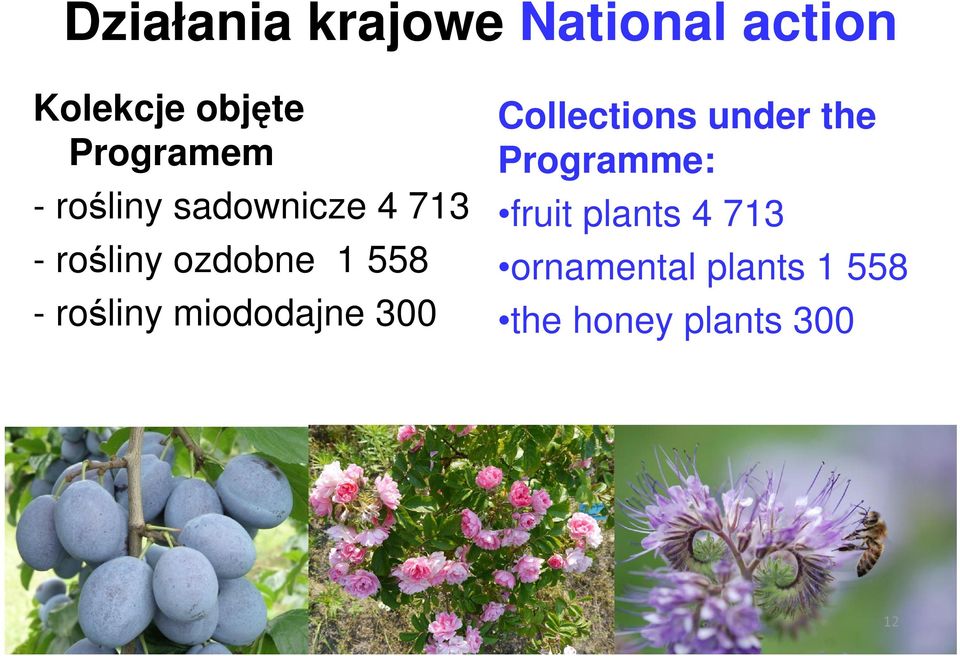 Działania krajowe National action

Kolekcje objęte Programem
- rośliny sadownicze 4 713
- rośliny ozdobne 1 558
- rośliny miododajne 300

Collections under the Programme:
•fruit plants 4 713
•ornamental plants 1 558
•the honey plants 300

12